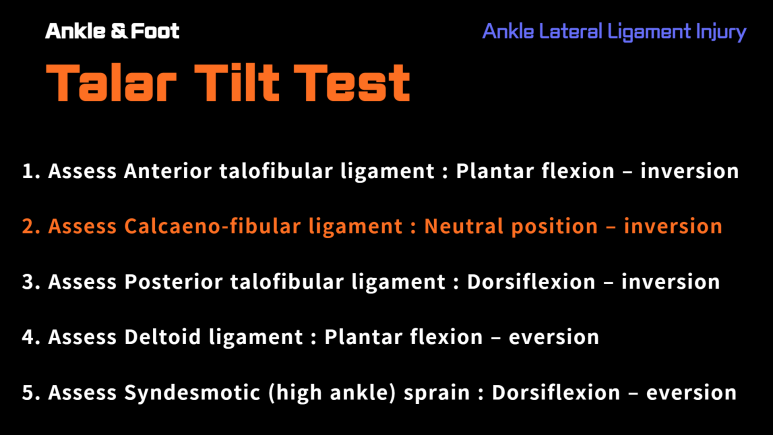 Ankle & Foot

Ankle Lateral Ligament Injury

Talar Tilt Test

1. Assess Anterior talofibular ligament : Plantar flexion – inversion

2. Assess Calcaeno-fibular ligament : Neutral position – inversion

3. Assess Posterior talofibular ligament : Dorsiflexion – inversion

4. Assess Deltoid ligament : Plantar flexion – eversion

5. Assess Syndesmotic (high ankle) sprain : Dorsiflexion – eversion